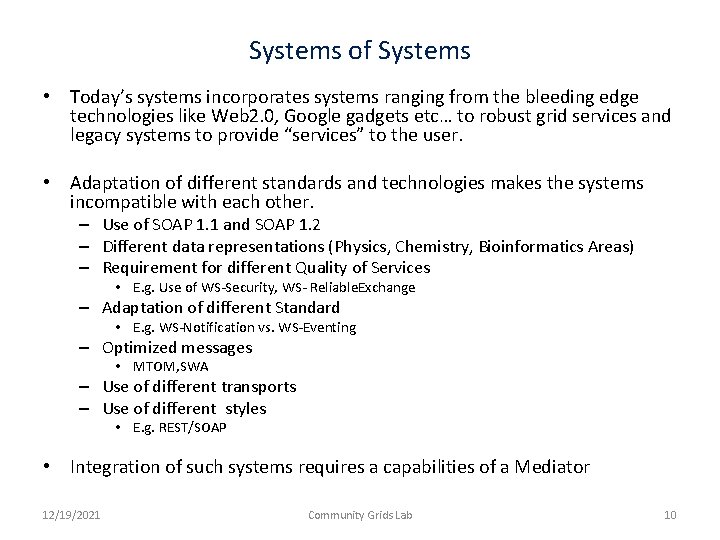 Systems of Systems

• Today's systems incorporates systems ranging from the bleeding edge technologies like Web2.0, Google gadgets etc... to robust grid services and legacy systems to provide "services" to the user.

• Adaptation of different standards and technologies makes the systems incompatible with each other.
– Use of SOAP 1.1 and SOAP 1.2
– Different data representations (Physics, Chemistry, Bioinformatics Areas)
– Requirement for different Quality of Services
• E.g. Use of WS-Security, WS- ReliableExchange
– Adaptation of different Standard
• E.g. WS-Notification vs. WS-Eventing
– Optimized messages
• MTOM,SWA
– Use of different transports
– Use of different styles
• E.g. REST/SOAP

• Integration of such systems requires a capabilities of a Mediator

12/19/2021 Community Grids Lab 10